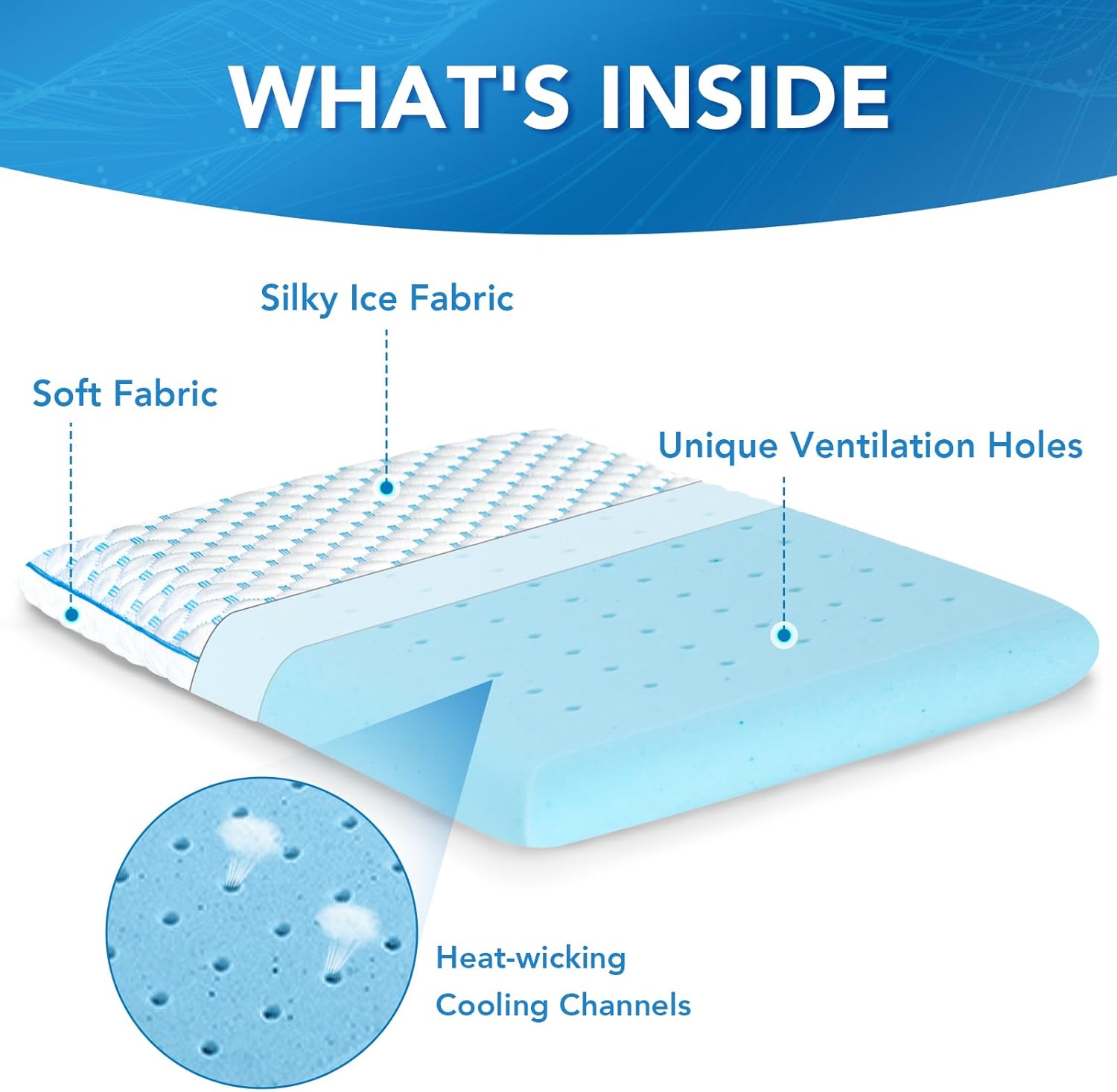 WHAT'S INSIDE

Silky Ice Fabric

Soft Fabric

Unique Ventilation Holes

Heat-wicking
Cooling Channels